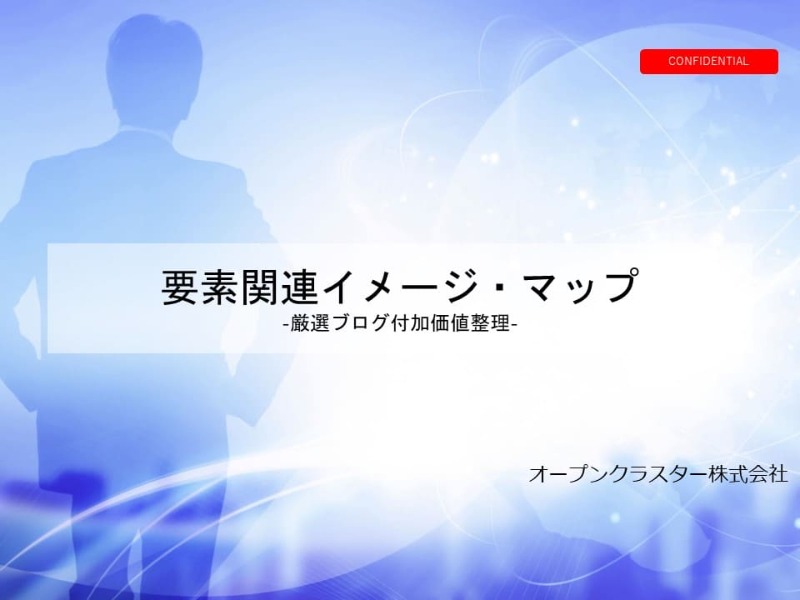 CONFIDENTIAL

要素関連イメージ・マップ
-厳選ブログ付加価値整理-

オープンクラスター株式会社